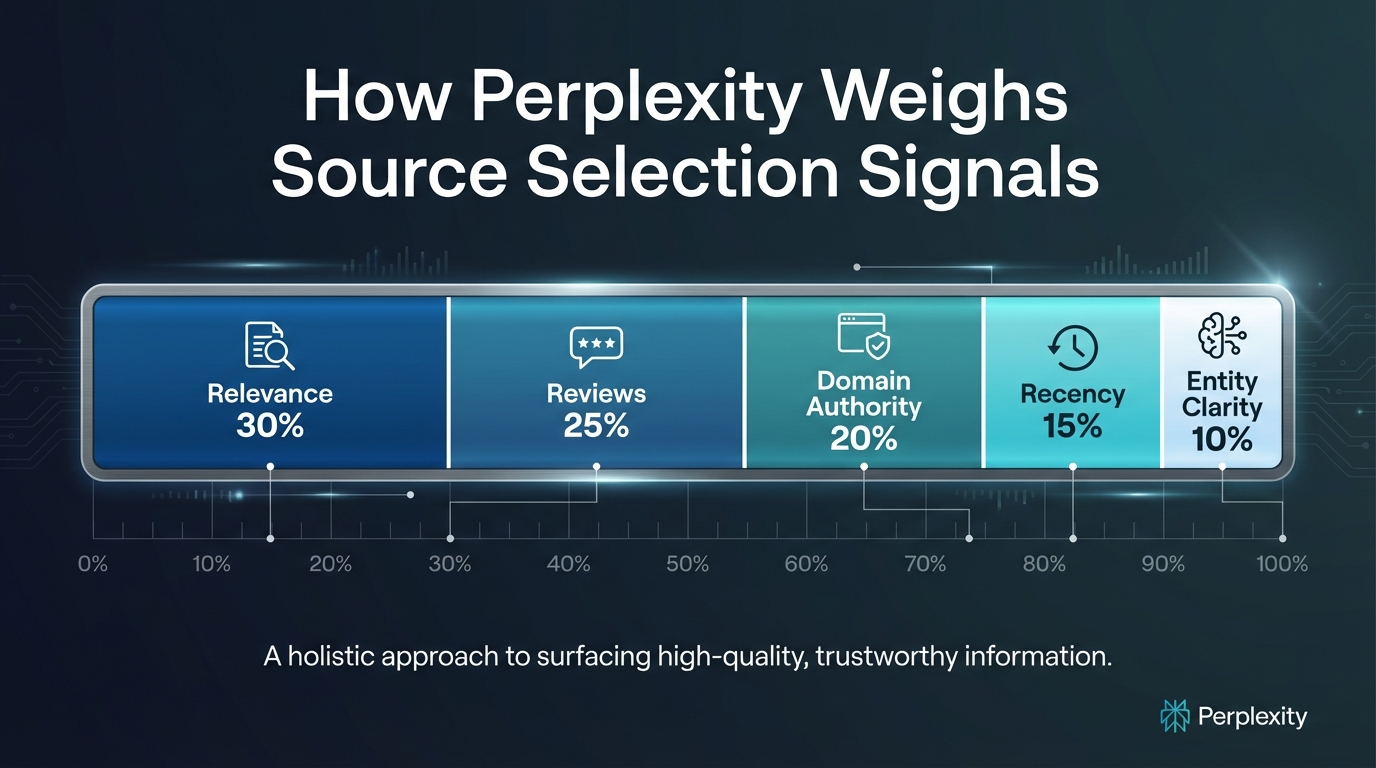 How Perplexity Weighs Source Selection Signals

Relevance 30%

Reviews 25%

Domain Authority 20%

Recency 15%

Entity Clarity 10%

0% 10% 20% 30% 40% 50% 60% 70% 80% 90% 100%

A holistic approach to surfacing high-quality, trustworthy information.

Perplexity